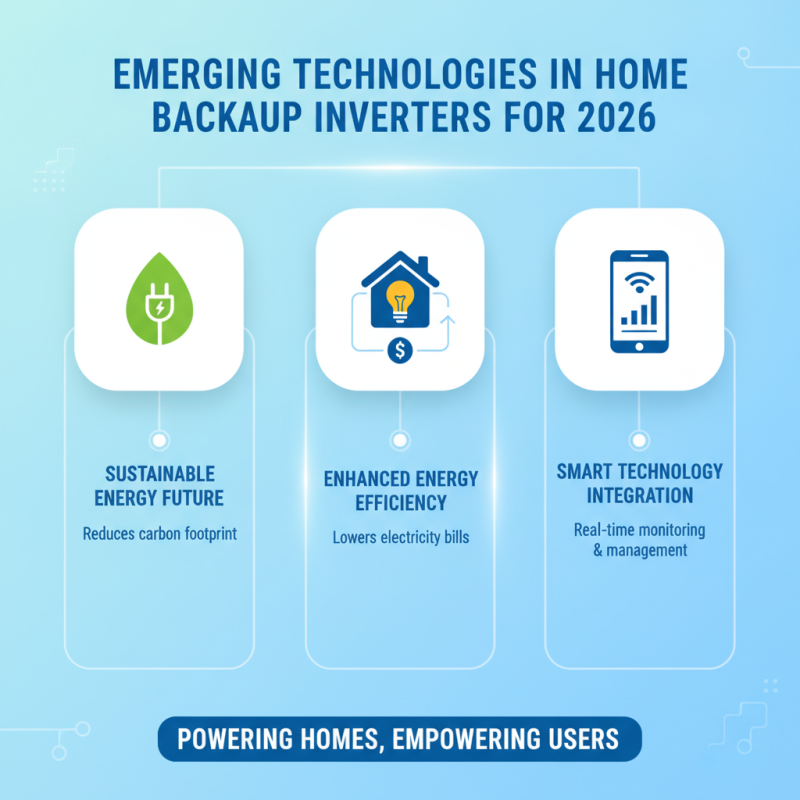 EMERGING TECHNOLOGIES IN HOME BACKAUP INVERTERS FOR 2026

$

SUSTAINABLE ENERGY FUTURE

Reduces carbon footprint

ENHANCED ENERGY EFFICIENCY

Lowers electricity bills

SMART TECHNOLOGY INTEGRATION

Real-time monitoring & management

POWERING HOMES, EMPOWERING USERS